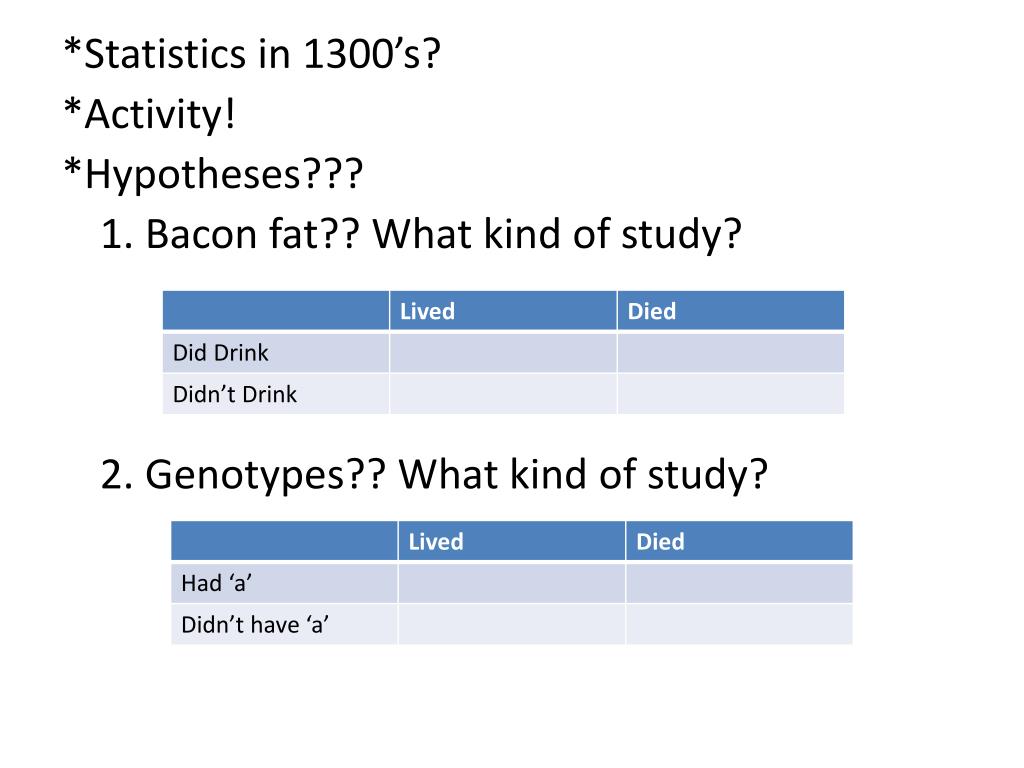 *Statistics in 1300’s?
*Activity!
*Hypotheses???
1. Bacon fat?? What kind of study?

| | Lived | Died |
|---|---|---|
| Did Drink | | |
| Didn’t Drink | | |

2. Genotypes?? What kind of study?

| | Lived | Died |
|---|---|---|
| Had ‘a’ | | |
| Didn’t have ‘a’ | | |